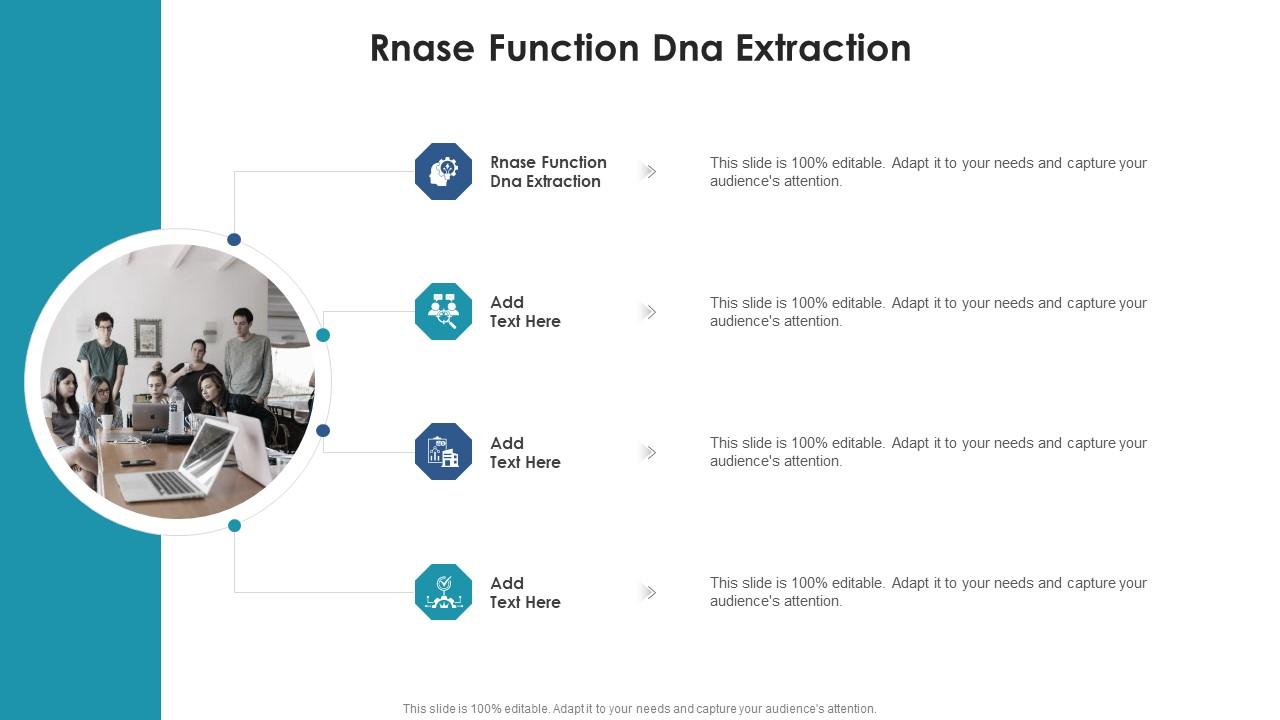 Rnase Function Dna Extraction

Rnase Function Dna Extraction

This slide is 100% editable. Adapt it to your needs and capture your audience's attention.

Add Text Here

This slide is 100% editable. Adapt it to your needs and capture your audience's attention.

Add Text Here

This slide is 100% editable. Adapt it to your needs and capture your audience's attention.

Add Text Here

This slide is 100% editable. Adapt it to your needs and capture your audience's attention.

This slide is 100% editable. Adapt it to your needs and capture your audience's attention.